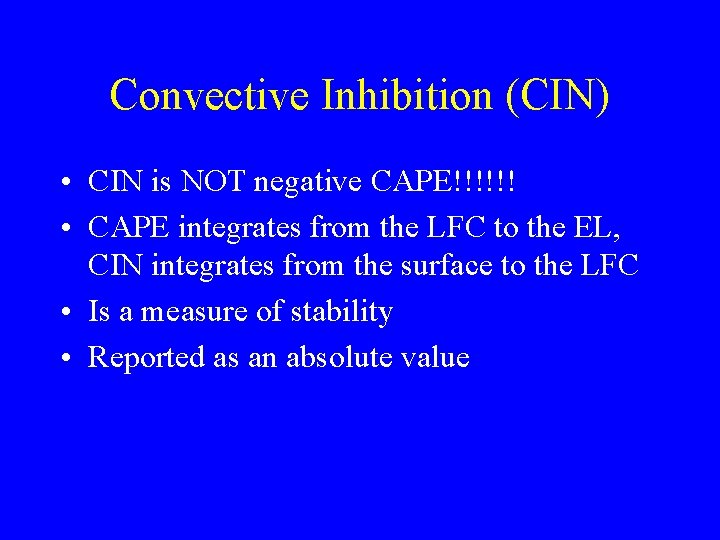 Convective Inhibition (CIN)

• CIN is NOT negative CAPE!!!!!!

• CAPE integrates from the LFC to the EL, CIN integrates from the surface to the LFC

• Is a measure of stability

• Reported as an absolute value